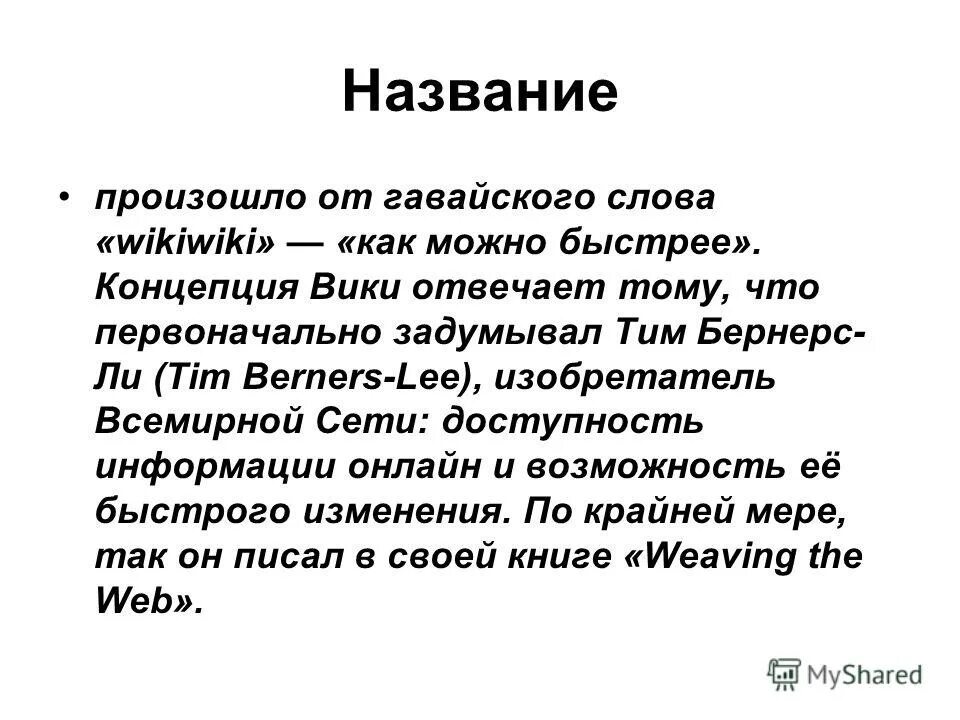 Название

• произошло от гавайского слова «wikiwiki» — «как можно быстрее». Концепция Вики отвечает тому, что первоначально задумывал Тим Бернерс-Ли (Tim Berners-Lee), изобретатель Всемирной Сети: доступность информации онлайн и возможность её быстрого изменения. По крайней мере, так он писал в своей книге «Weaving the Web».

MyShared